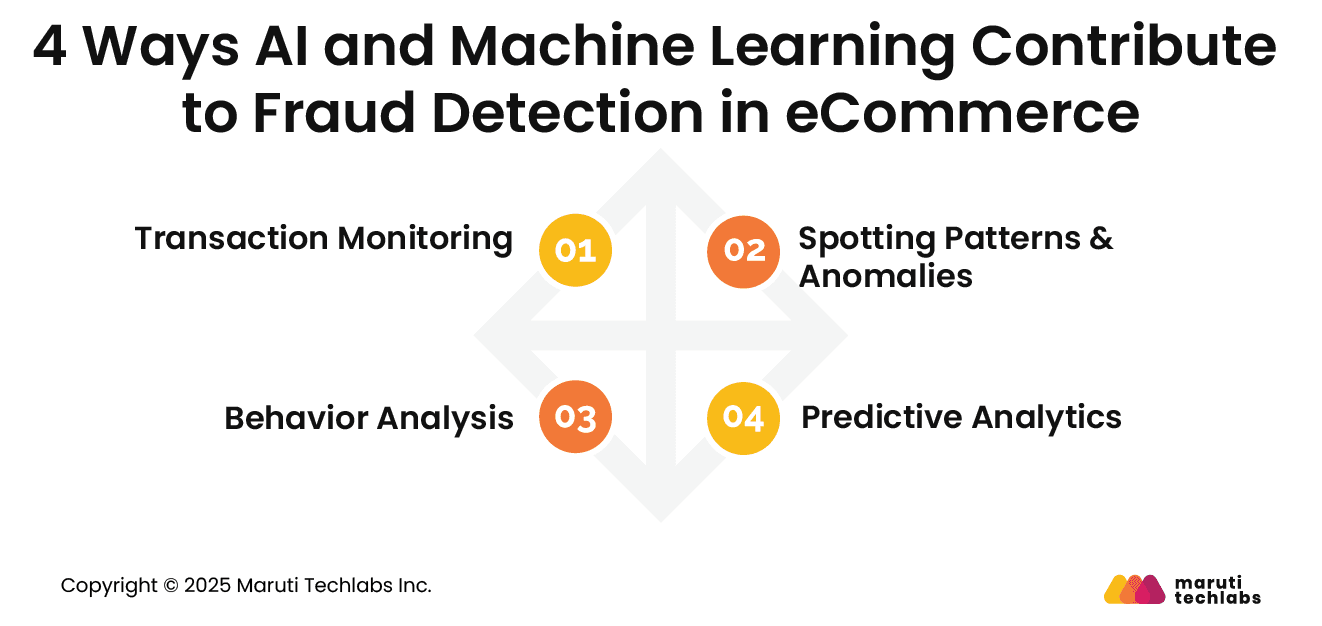 4 Ways AI and Machine Learning Contribute to Fraud Detection in eCommerce

Transaction Monitoring 01

02 Spotting Patterns & Anomalies

Behavior Analysis 03

04 Predictive Analytics

Copyright © 2025 Maruti Techlabs Inc.

maruti techlabs